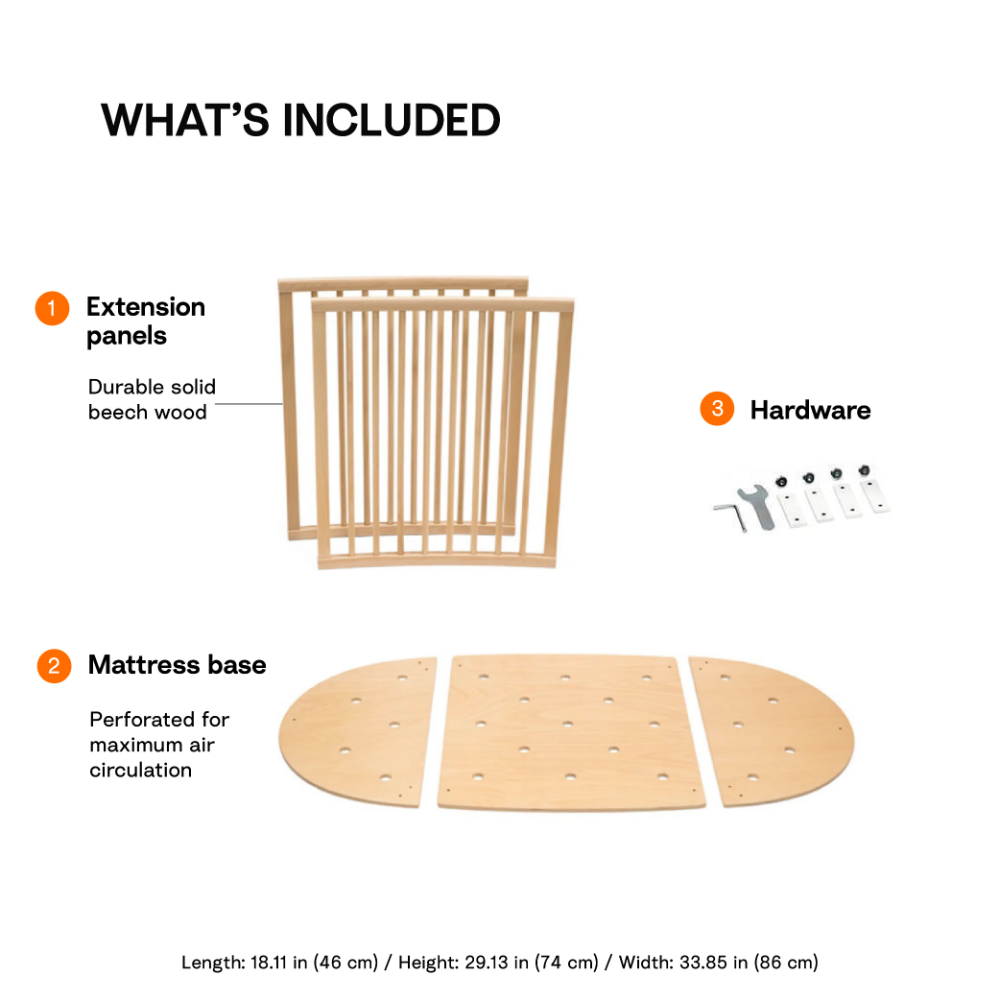 WHAT'S INCLUDED

1 Extension panels

Durable solid beech wood

3 Hardware

2 Mattress base

Perforated for maximum air circulation

Length: 18.11 in (46 cm) / Height: 29.13 in (74 cm) / Width: 33.85 in (86 cm)